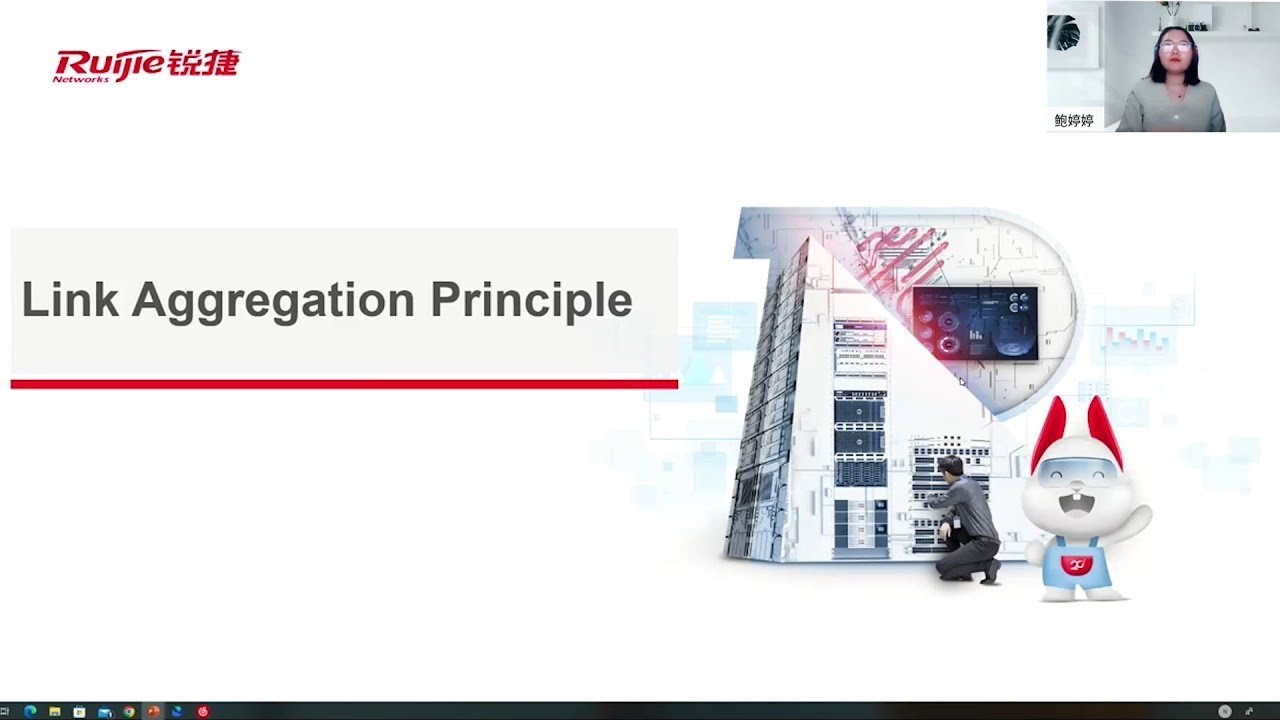 Ruijie 锐捷
Networks

鲍婷婷

Link Aggregation Principle